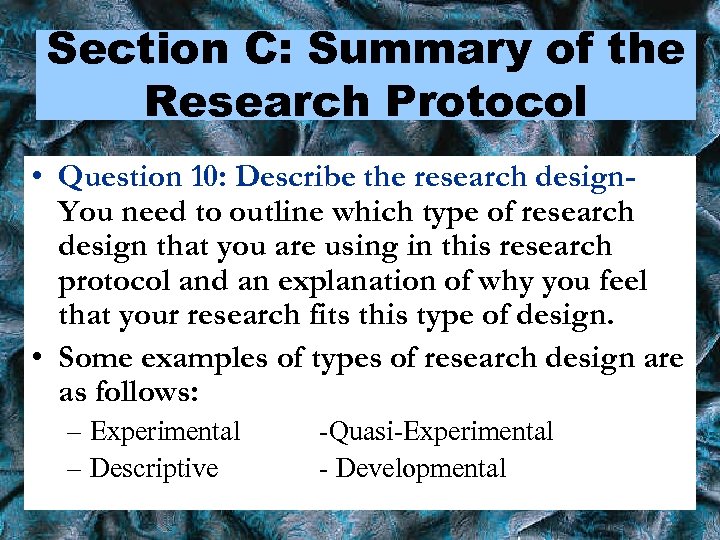 Section C: Summary of the Research Protocol

• Question 10: Describe the research design- You need to outline which type of research design that you are using in this research protocol and an explanation of why you feel that your research fits this type of design.

• Some examples of types of research design are as follows:
– Experimental -Quasi-Experimental
– Descriptive - Developmental